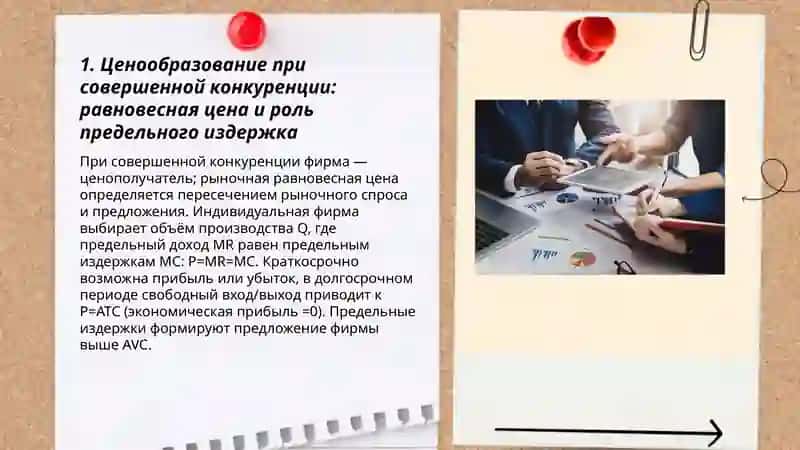 1. Ценообразование при совершенной конкуренции: равновесная цена и роль предельного издержка

При совершенной конкуренции фирма — ценополучатель; рыночная равновесная цена определяется пересечением рыночного спроса и предложения. Индивидуальная фирма выбирает объём производства Q, где предельный доход MR равен предельным издержкам MC: P=MR=MC. Краткосрочно возможна прибыль или убыток, в долгосрочном периоде свободный вход/выход приводит к P=ATC (экономическая прибыль =0). Предельные издержки формируют предложение фирмы выше AVC.